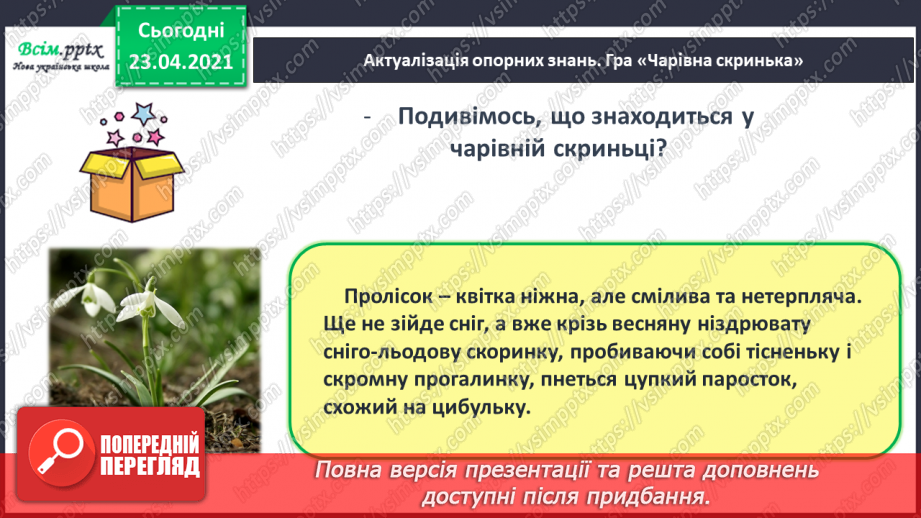 Всім.pptx
Нова українська школа

Сьогодні
23.04.2021

Актуалізація опорних знань. Гра «Чарівна скринька»

- Подивімось, що знаходиться у чарівній скриньці?

Пролісок – квітка ніжна, але смілива та нетерпляча. Ще не зійде сніг, а вже крізь весняну ніздрювату сніго-льодову скоринку, пробиваючи собі тісненьку і скромну прогалинку, пнеться цупкий паросток, схожий на цибульку.

ПОПЕРЕДНІЙ ПЕРЕГЛЯД

Повна версія презентації та решта доповнень доступні після придбання.

https://vsimpptx.com